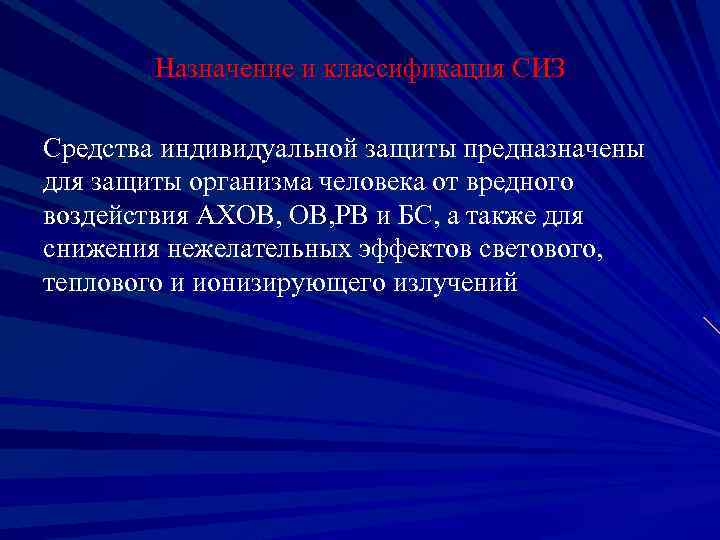 Назначение и классификация СИЗ

Средства индивидуальной защиты предназначены для защиты организма человека от вредного воздействия АХОВ, ОВ,РВ и БС, а также для снижения нежелательных эффектов светового, теплового и ионизирующего излучений